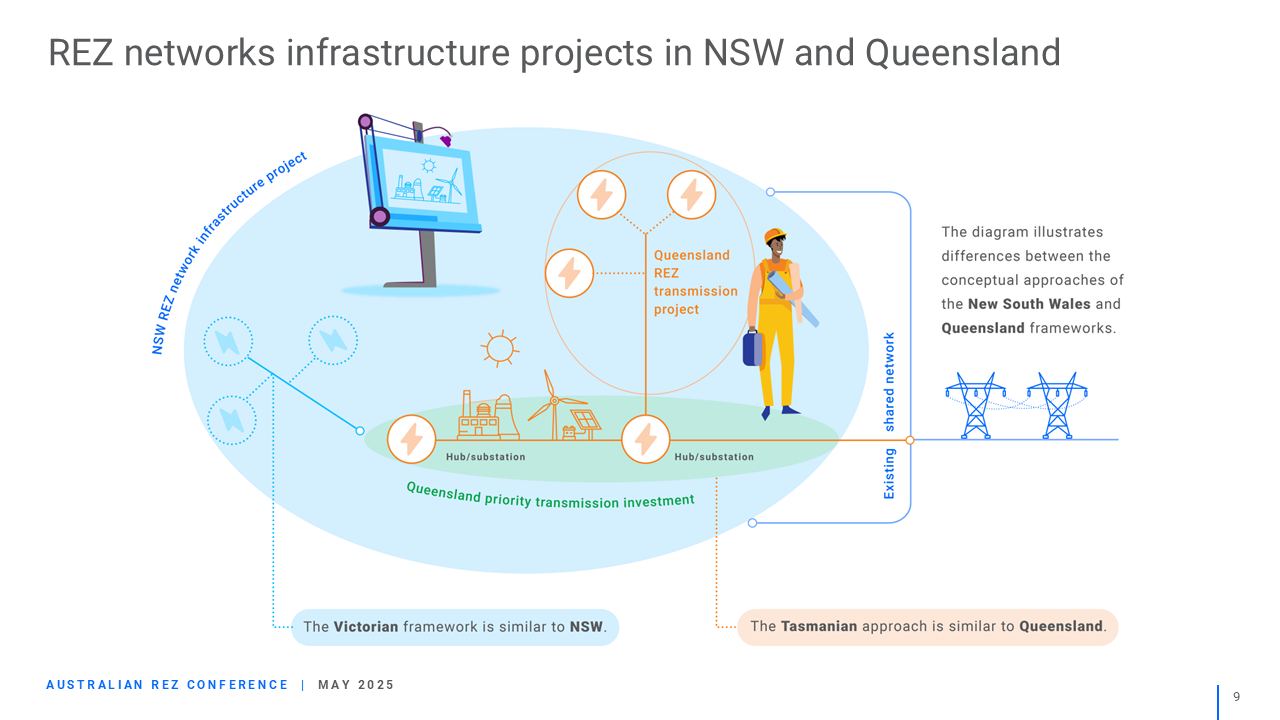 REZ networks infrastructure projects in NSW and Queensland

NSW REZ network infrastructure project

Queensland REZ transmission project

Hub/substation

Hub/substation

Queensland priority transmission investment

Existing shared network

The diagram illustrates differences between the conceptual approaches of the New South Wales and Queensland frameworks.

The Victorian framework is similar to NSW.

The Tasmanian approach is similar to Queensland.

AUSTRALIAN REZ CONFERENCE | MAY 2025

9